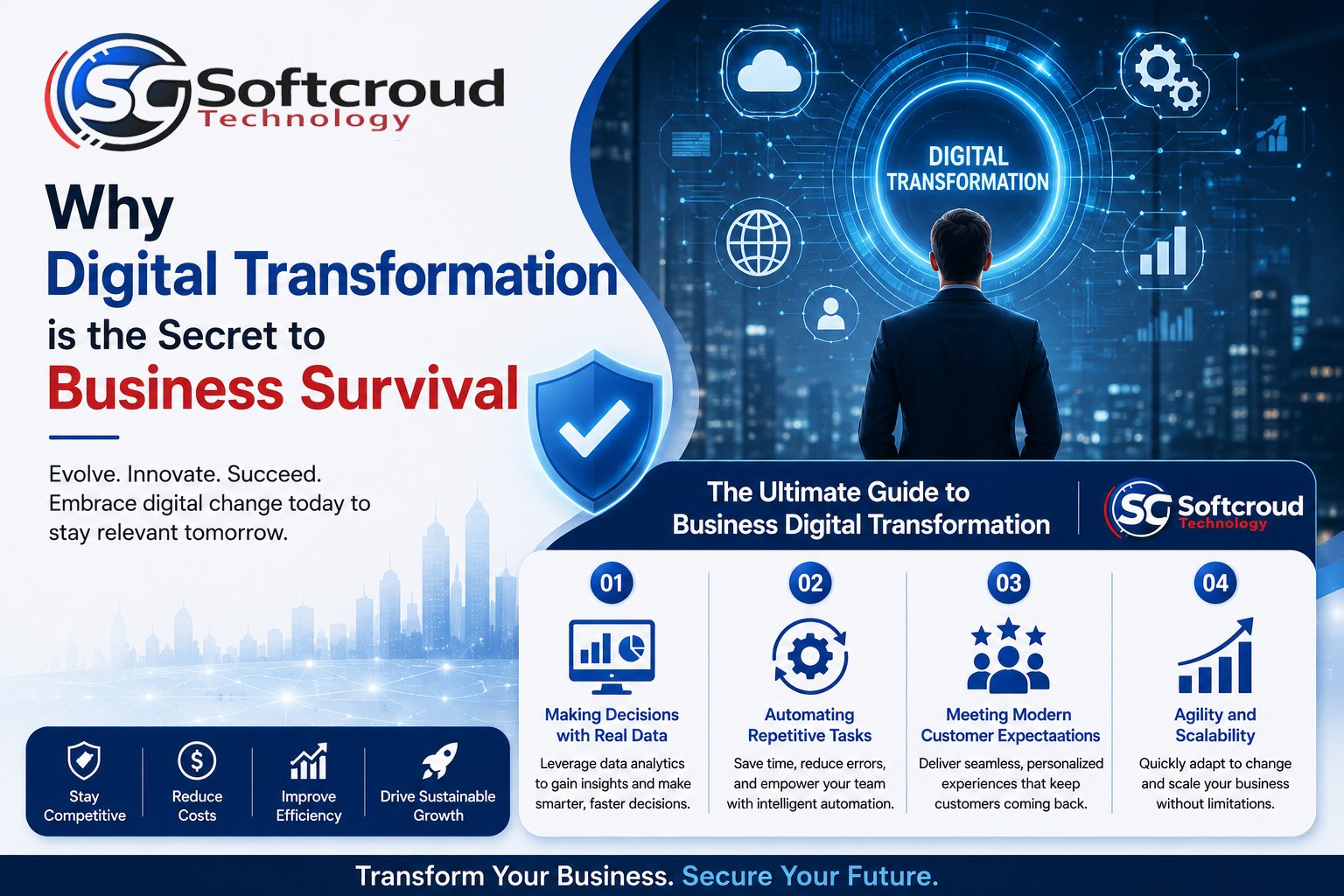 SC Softcroud Technology

Why Digital Transformation is the Secret to Business Survival

Evolve. Innovate. Succeed. Embrace digital change today to stay relevant tomorrow.

DIGITAL TRANSFORMATION

The Ultimate Guide to Business Digital Transformation

SC Softcroud Technology

01
Making Decisions with Real Data
Leverage data analytics to gain insights and make smarter, faster decisions.

02
Automating Repetitive Tasks
Save time, reduce errors, and empower your team with intelligent automation.

03
Meeting Modern Customer Expectaations
Deliver seamless, personalized experiences that keep customers coming back.

04
Agility and Scalability
Quickly adapt to change and scale your business without limitations.

Stay Competitive

Reduce Costs

Improve Efficiency

Drive Sustainable Growth

Transform Your Business. Secure Your Future.